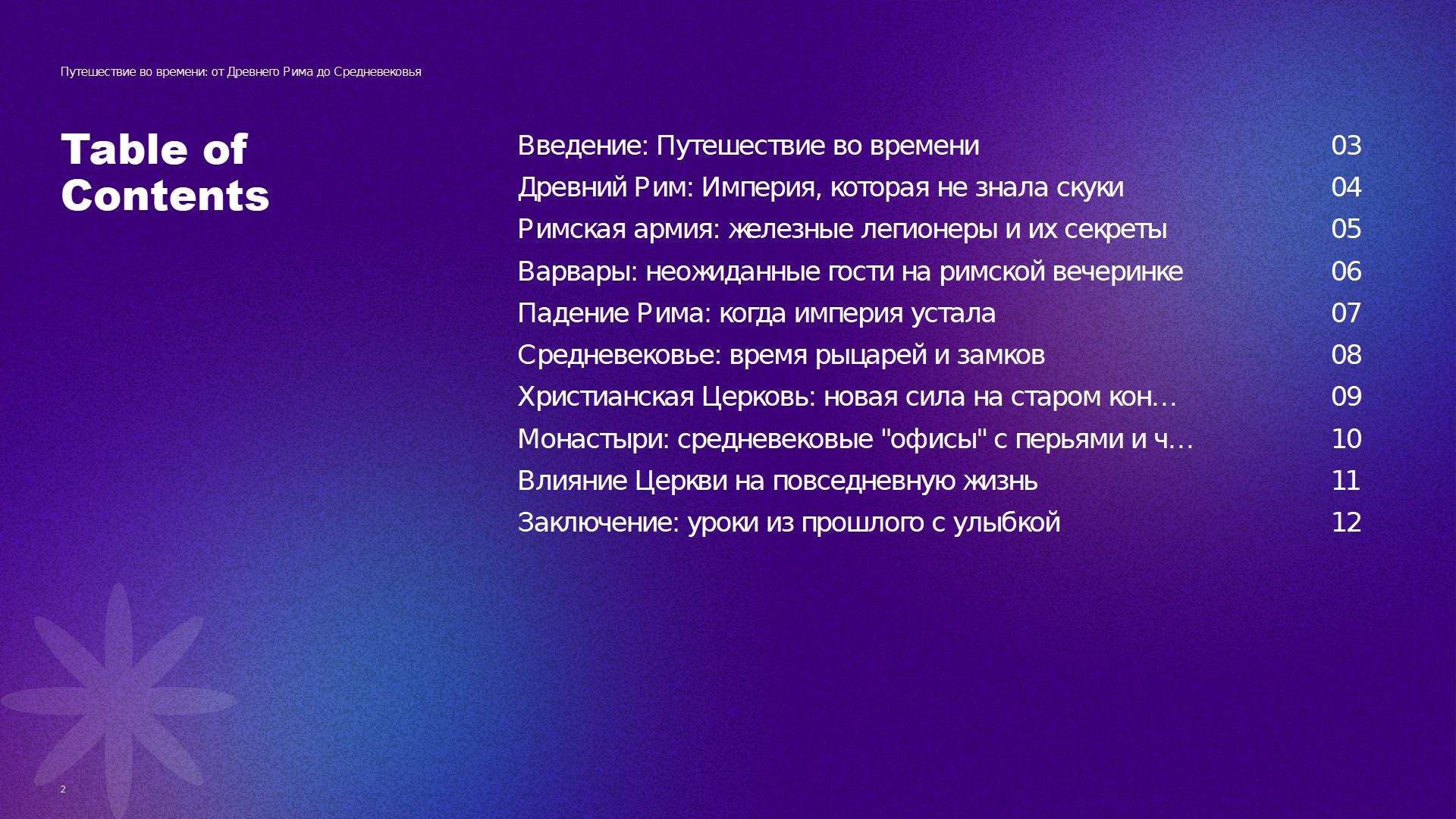 Путешествие во времени: от Древнего Рима до Средневековья

Table of Contents

Введение: Путешествие во времени 03
Древний Рим: Империя, которая не знала скуки 04
Римская армия: железные легионеры и их секреты 05
Варвары: неожиданные гости на римской вечеринке 06
Падение Рима: когда империя устала 07
Средневековье: время рыцарей и замков 08
Христианская Церковь: новая сила на старом кон... 09
Монастыри: средневековые "офисы" с перьями и ч... 10
Влияние Церкви на повседневную жизнь 11
Заключение: уроки из прошлого с улыбкой 12

2